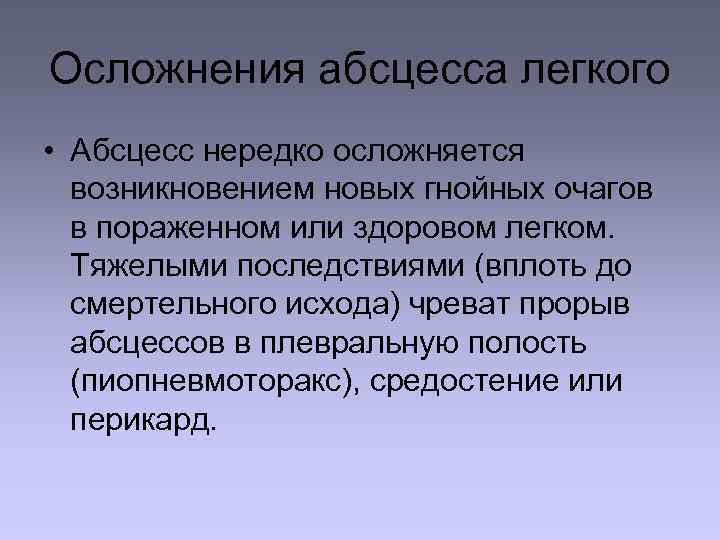 Осложнения абсцесса легкого

• Абсцесс нередко осложняется возникновением новых гнойных очагов в пораженном или здоровом легком. Тяжелыми последствиями (вплоть до смертельного исхода) чреват прорыв абсцессов в плевральную полость (пиопневмоторакс), средостение или перикард.